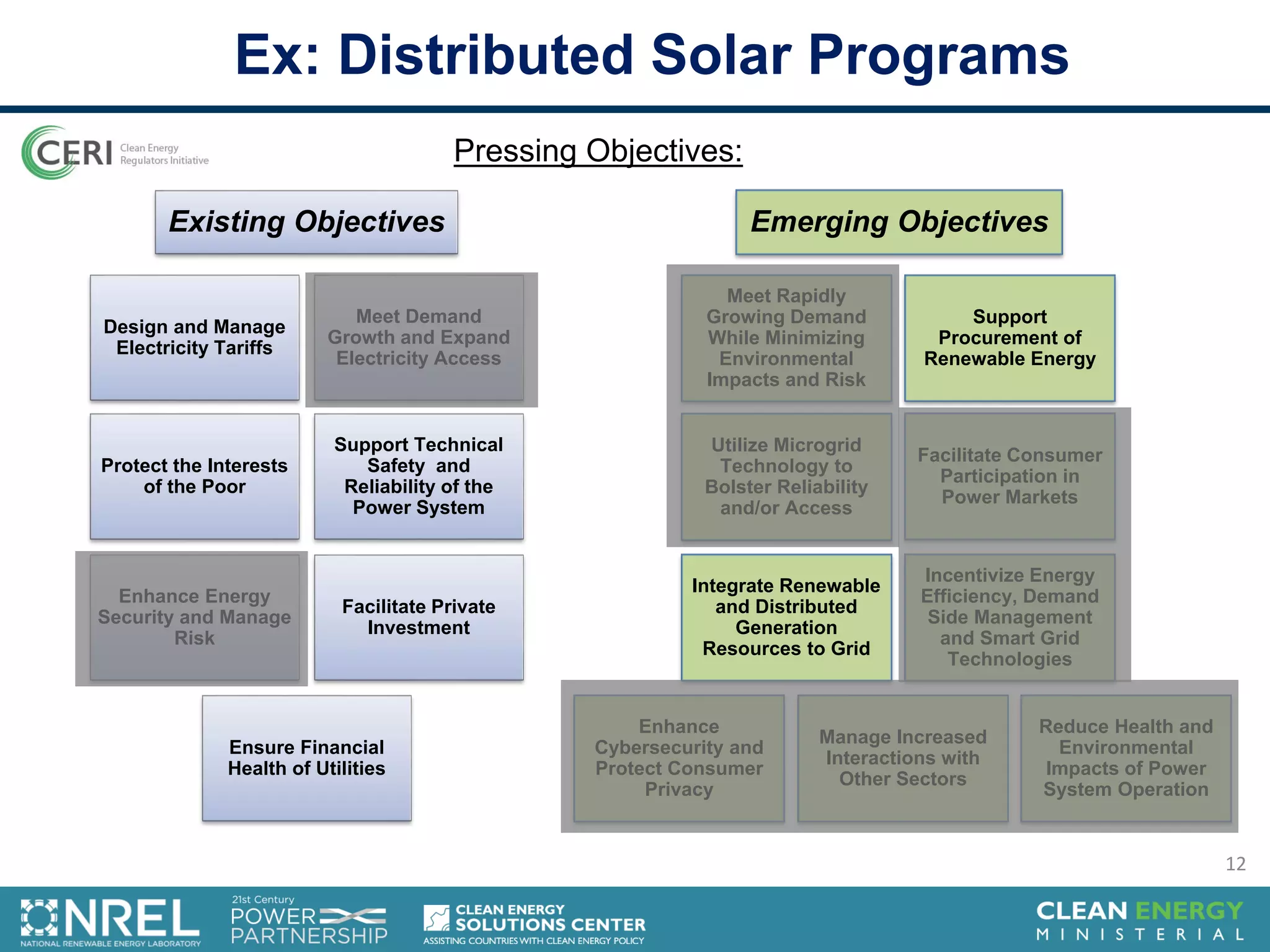 Ex: Distributed Solar Programs

CERI Clean Energy Regulators Initiative

Pressing Objectives:

Existing Objectives

Design and Manage Electricity Tariffs

Meet Demand Growth and Expand Electricity Access

Protect the Interests of the Poor

Support Technical Safety and Reliability of the Power System

Enhance Energy Security and Manage Risk

Facilitate Private Investment

Ensure Financial Health of Utilities

Emerging Objectives

Meet Rapidly Growing Demand While Minimizing Environmental Impacts and Risk

Support Procurement of Renewable Energy

Utilize Microgrid Technology to Bolster Reliability and/or Access

Facilitate Consumer Participation in Power Markets

Integrate Renewable and Distributed Generation Resources to Grid

Incentivize Energy Efficiency, Demand Side Management and Smart Grid Technologies

Enhance Cybersecurity and Protect Consumer Privacy

Manage Increased Interactions with Other Sectors

Reduce Health and Environmental Impacts of Power System Operation

12

NREL NATIONAL RENEWABLE ENERGY LABORATORY

21st Century POWER PARTNERSHIP

CLEAN ENERGY SOLUTIONS CENTER ASSISTING COUNTRIES WITH CLEAN ENERGY POLICY

CLEAN ENERGY MINISTERIAL